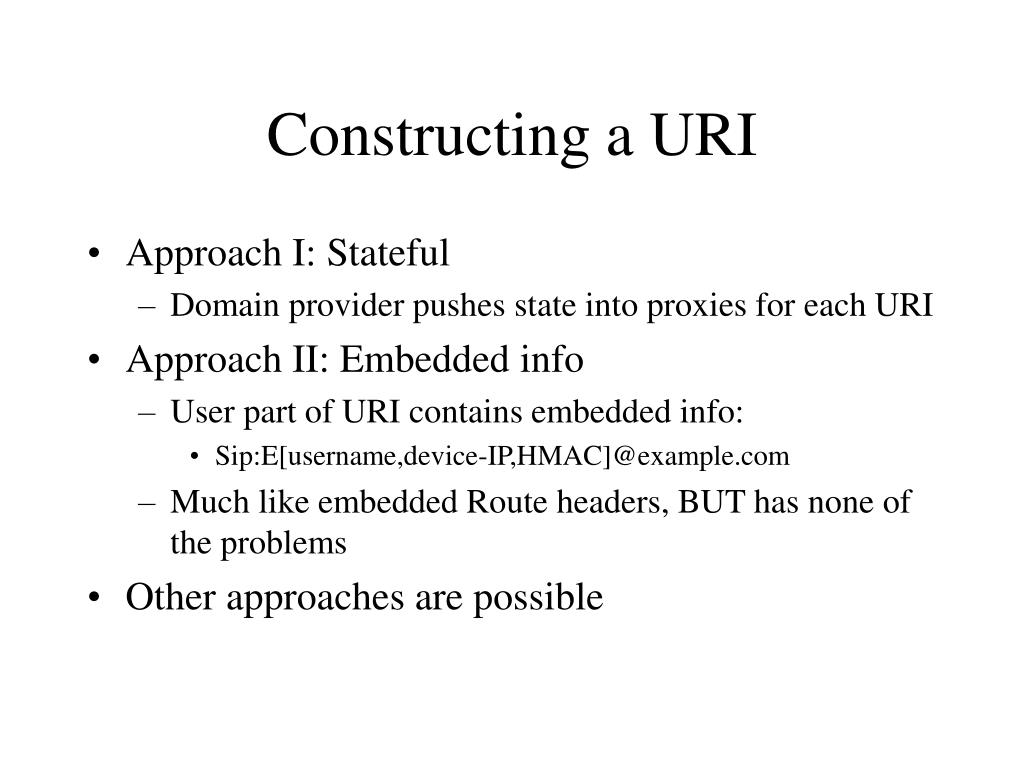 Constructing a URI

• Approach I: Stateful
– Domain provider pushes state into proxies for each URI
• Approach II: Embedded info
– User part of URI contains embedded info:
• Sip:E[username,device-IP,HMAC]@example.com
– Much like embedded Route headers, BUT has none of the problems
• Other approaches are possible